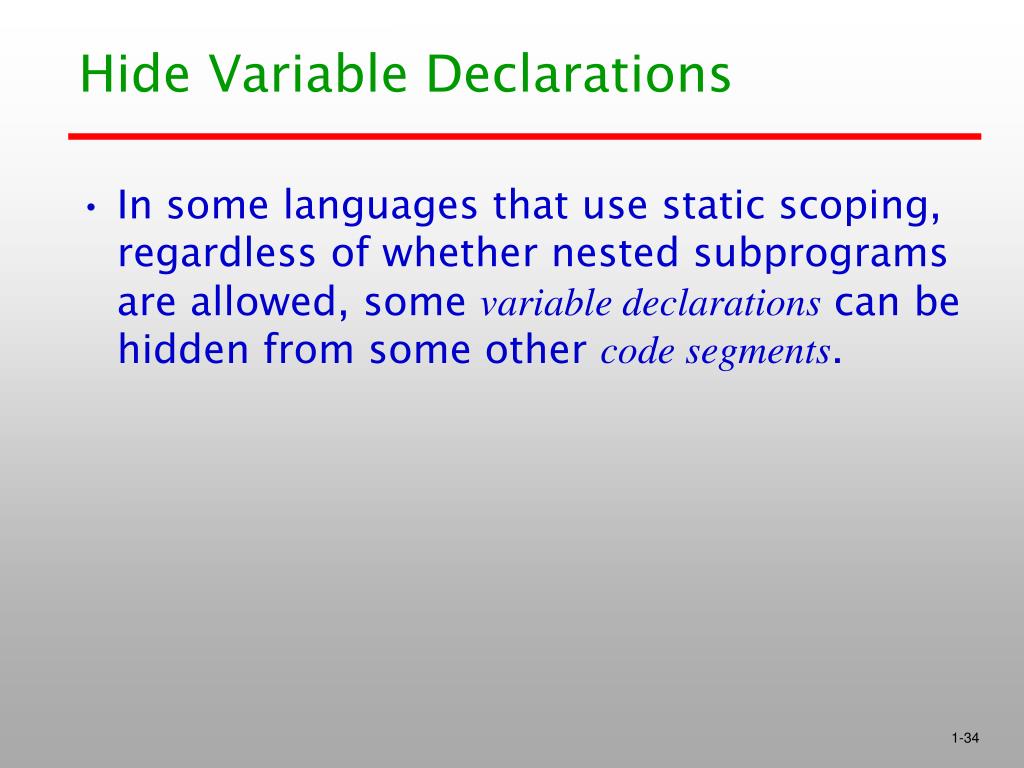 Hide Variable Declarations

• In some languages that use static scoping, regardless of whether nested subprograms are allowed, some variable declarations can be hidden from some other code segments.

1-34